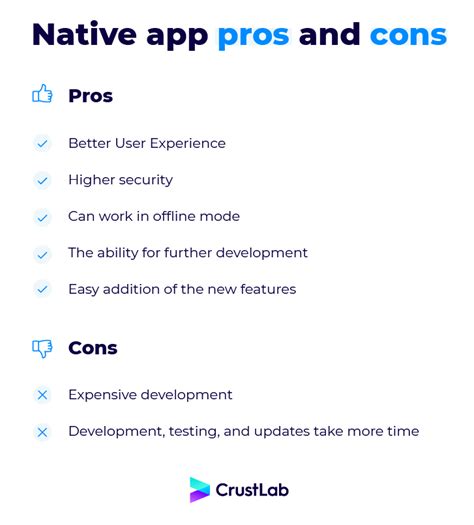 Native app pros and cons

Pros

Better User Experience

Higher security

Can work in offline mode

The ability for further development

Easy addition of the new features

Cons

Expensive development

Development, testing, and updates take more time

CrustLab